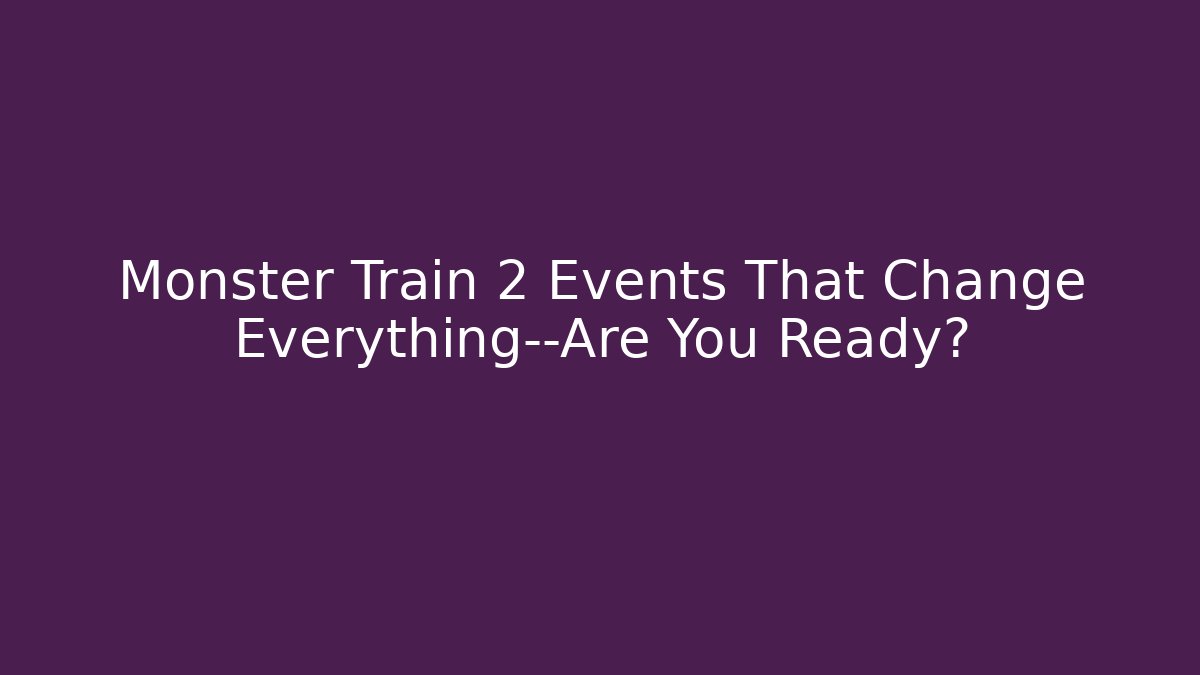 Monster Train 2 Events That Change Everything--Are You Ready?